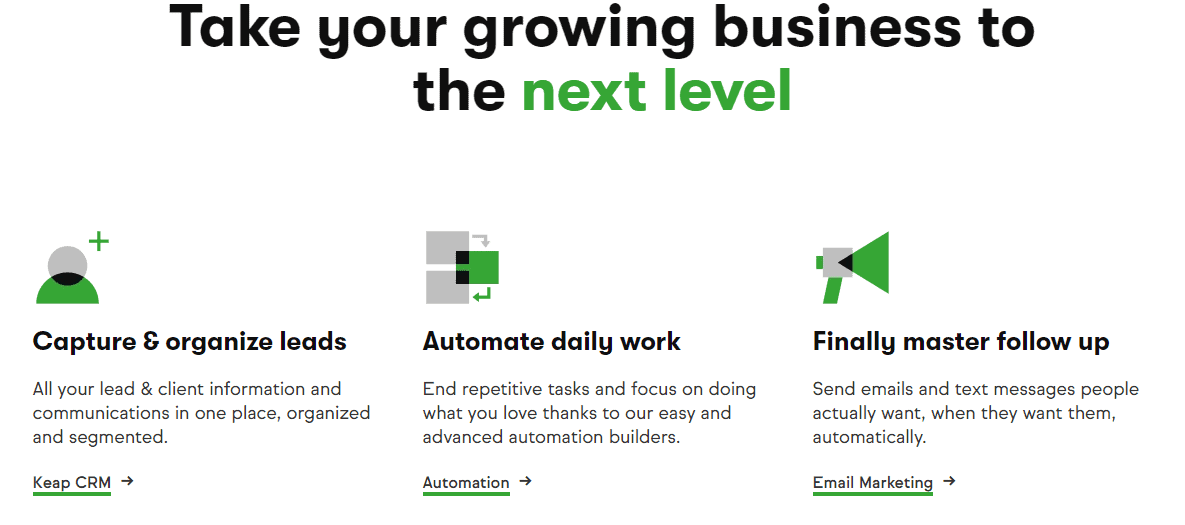 Take your growing business to the next level

Capture & organize leads

All your lead & client information and communications in one place, organized and segmented.

Keap CRM →

Automate daily work

End repetitive tasks and focus on doing what you love thanks to our easy and advanced automation builders.

Automation →

Finally master follow up

Send emails and text messages people actually want, when they want them, automatically.

Email Marketing →